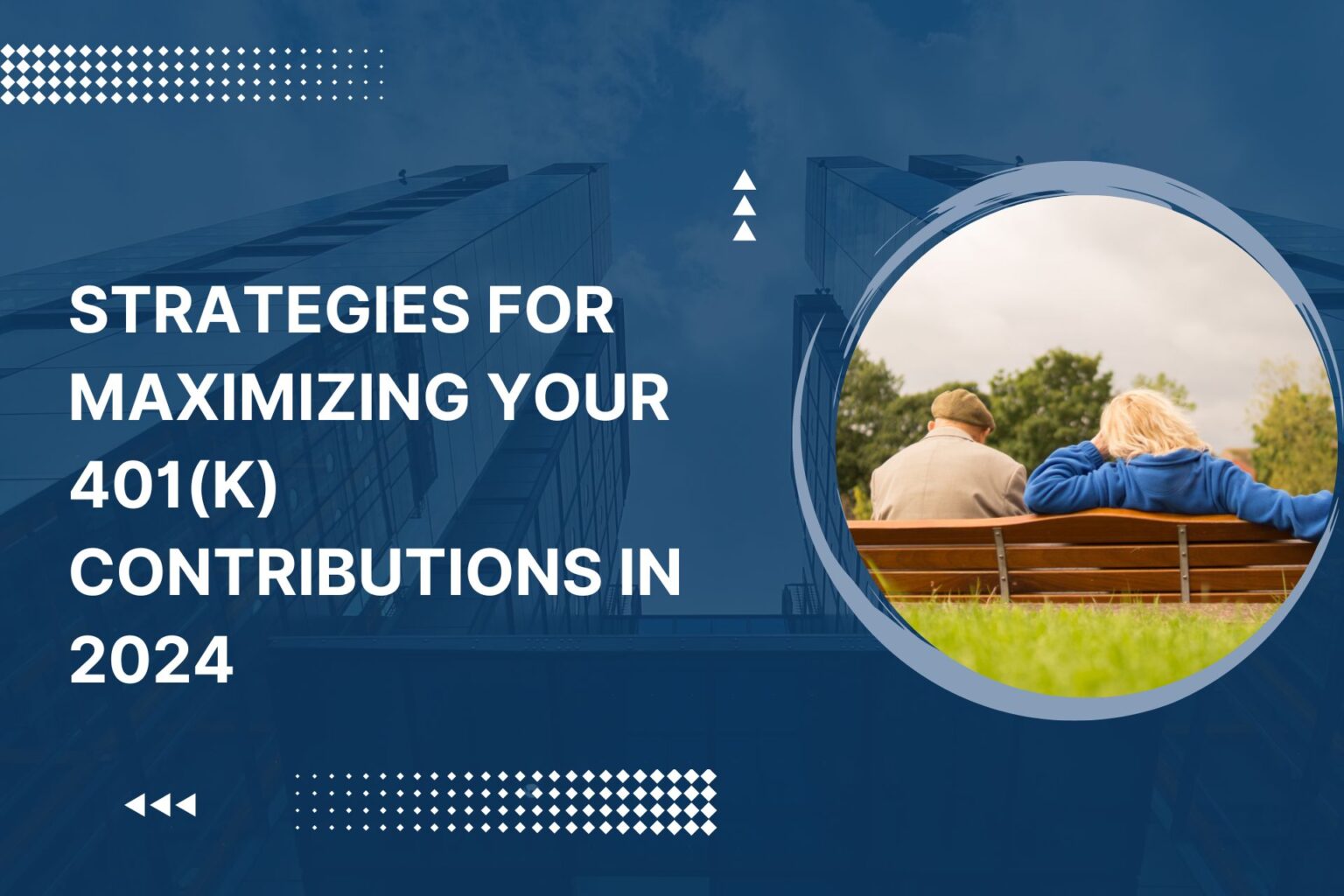 STRATEGIES FOR MAXIMIZING YOUR 401(K) CONTRIBUTIONS IN 2024